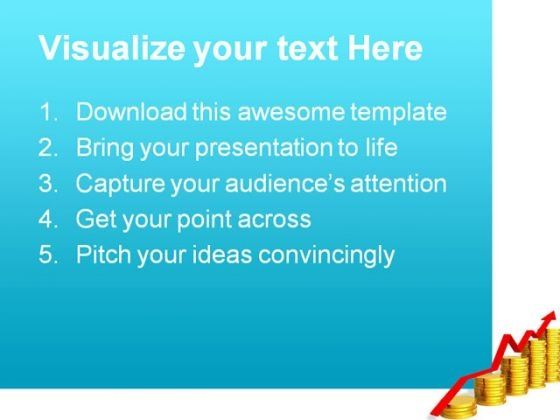 Visualize your text Here

1. Download this awesome template
2. Bring your presentation to life
3. Capture your audience's attention
4. Get your point across
5. Pitch your ideas convincingly